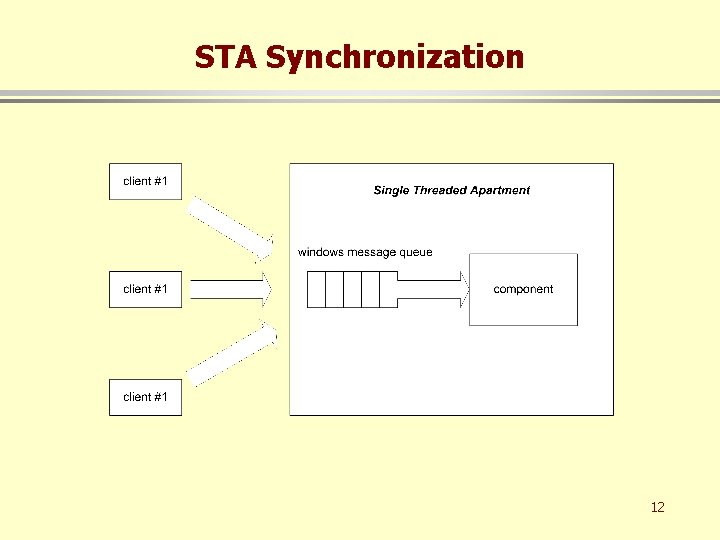 STA Synchronization

client #1

client #1

client #1

Single Threaded Apartment

windows message queue

component

12